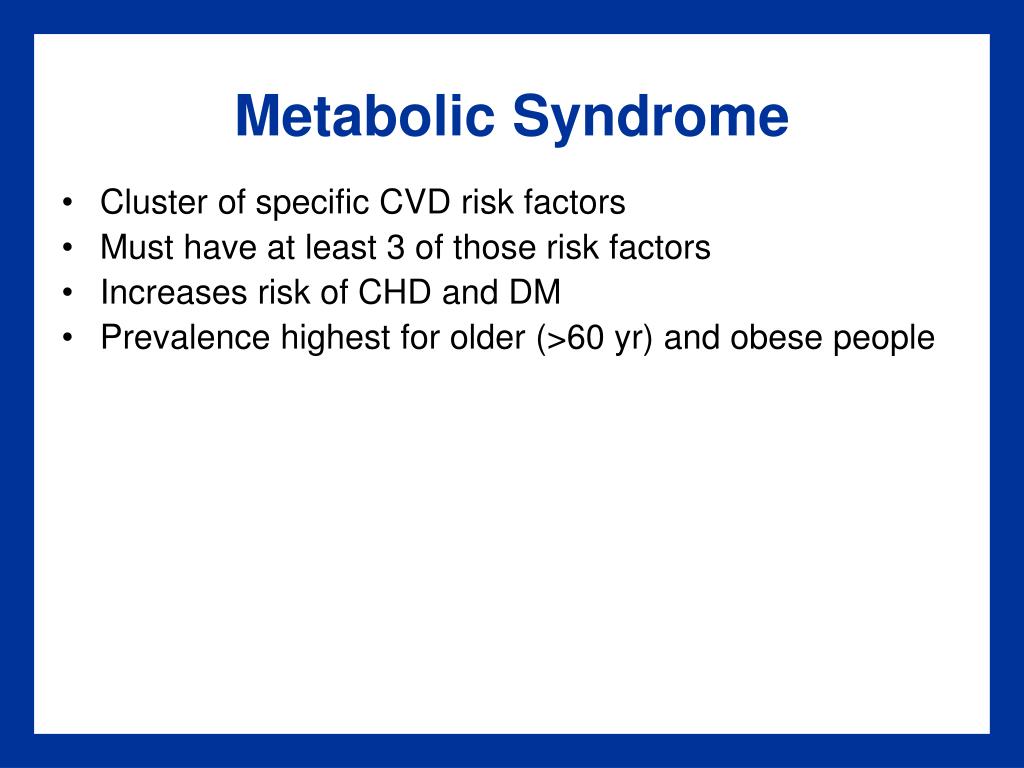 Metabolic Syndrome

• Cluster of specific CVD risk factors
• Must have at least 3 of those risk factors
• Increases risk of CHD and DM
• Prevalence highest for older (>60 yr) and obese people